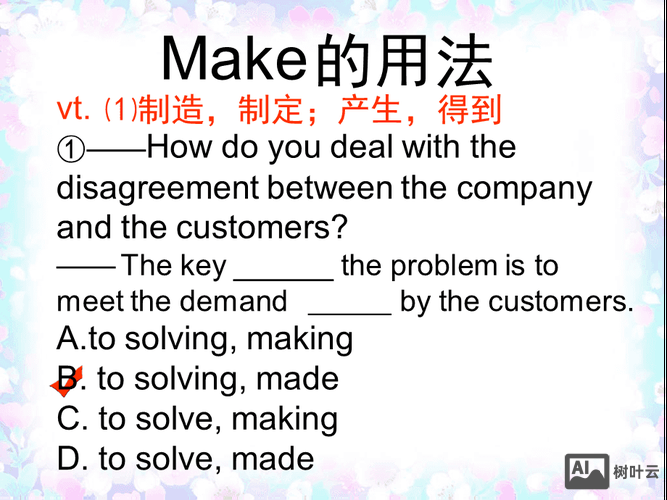 Make的用法

vt. (1)制造，制定；产生，得到

①——How do you deal with the disagreement between the company and the customers?

—— The key ______ the problem is to meet the demand _____ by the customers.

A.to solving, making

B. to solving, made

C. to solve, making

D. to solve, made

AI 树叶云